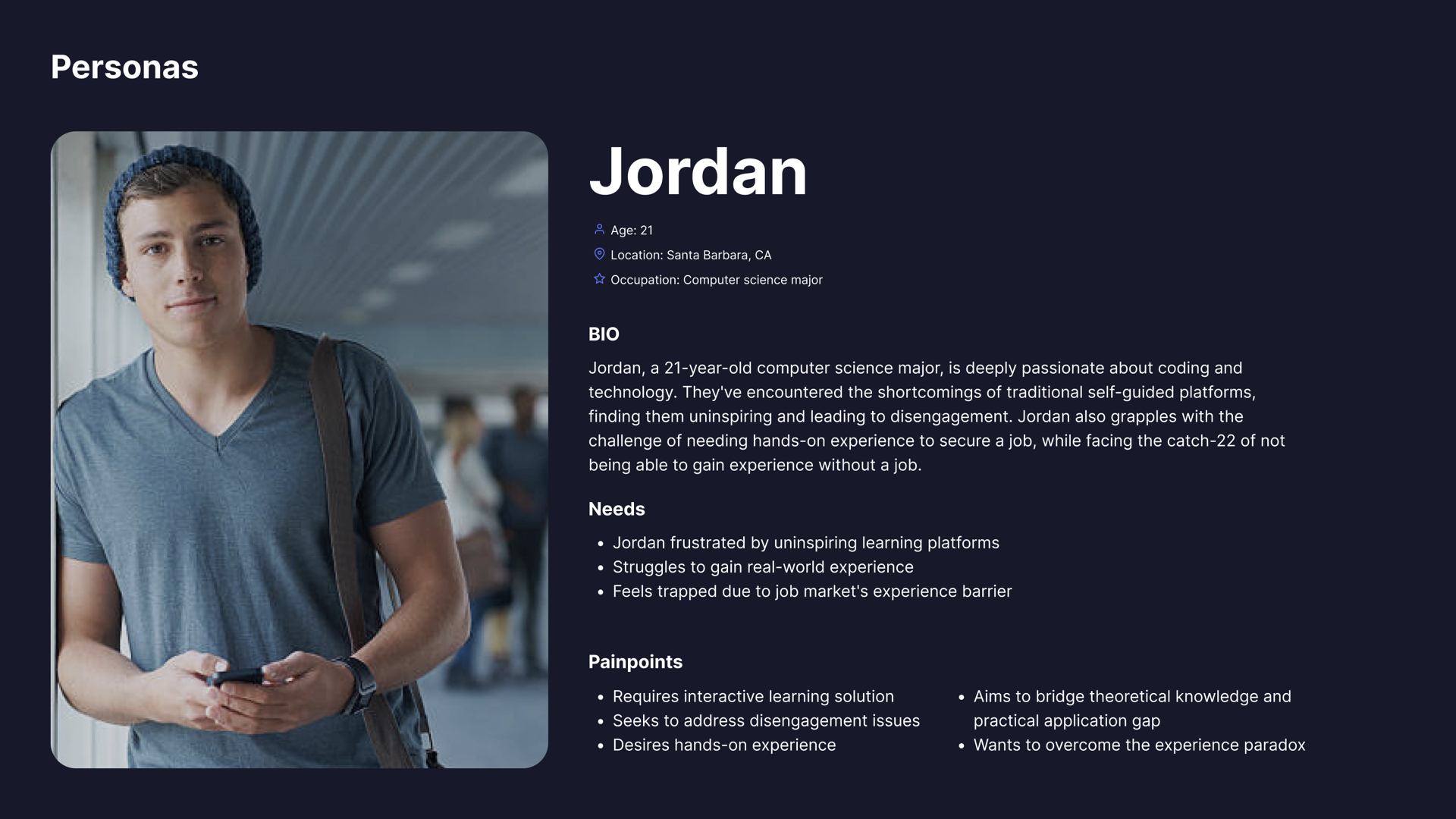 Personas

Jordan

Age: 21
Location: Santa Barbara, CA
Occupation: Computer science major

BIO

Jordan, a 21-year-old computer science major, is deeply passionate about coding and technology. They've encountered the shortcomings of traditional self-guided platforms, finding them uninspiring and leading to disengagement. Jordan also grapples with the challenge of needing hands-on experience to secure a job, while facing the catch-22 of not being able to gain experience without a job.

Needs

- Jordan frustrated by uninspiring learning platforms
- Struggles to gain real-world experience
- Feels trapped due to job market's experience barrier

Painpoints

- Requires interactive learning solution
- Seeks to address disengagement issues
- Desires hands-on experience

- Aims to bridge theoretical knowledge and practical application gap
- Wants to overcome the experience paradox